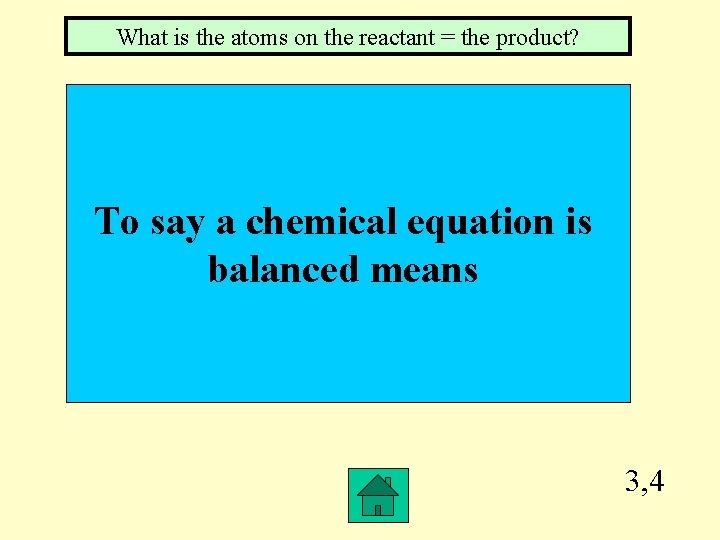 What is the atoms on the reactant = the product?

To say a chemical equation is balanced means

3,4